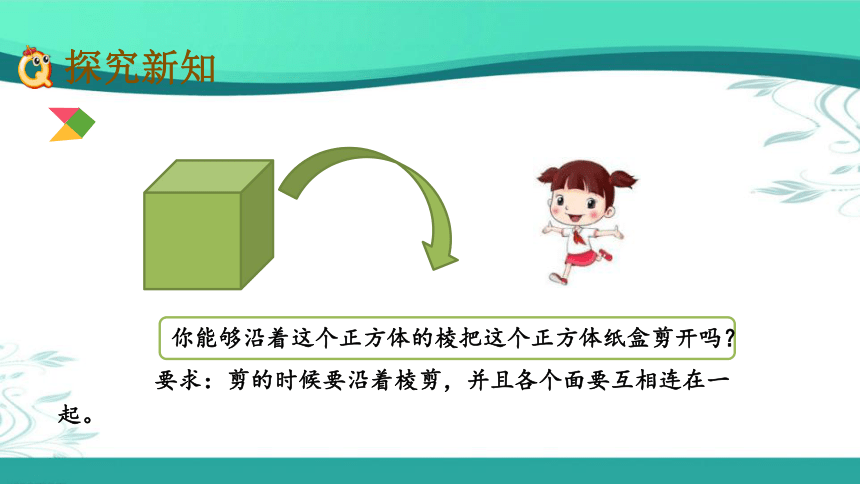 探究新知

你能够沿着这个正方体的棱把这个正方体纸盒剪开吗？

要求：剪的时候要沿着棱剪，并且各个面要互相连在一起。